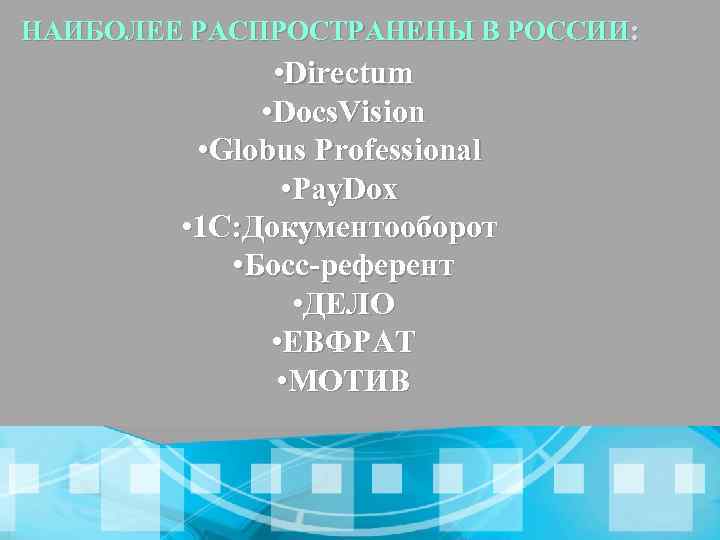 НАИБОЛЕЕ РАСПРОСТРАНЕНЫ В РОССИИ:

•Directum
•DocsVision
•Globus Professional
•PayDox
•1С:Документооборот
•Босс-референт
•ДЕЛО
•ЕВФРАТ
•МОТИВ